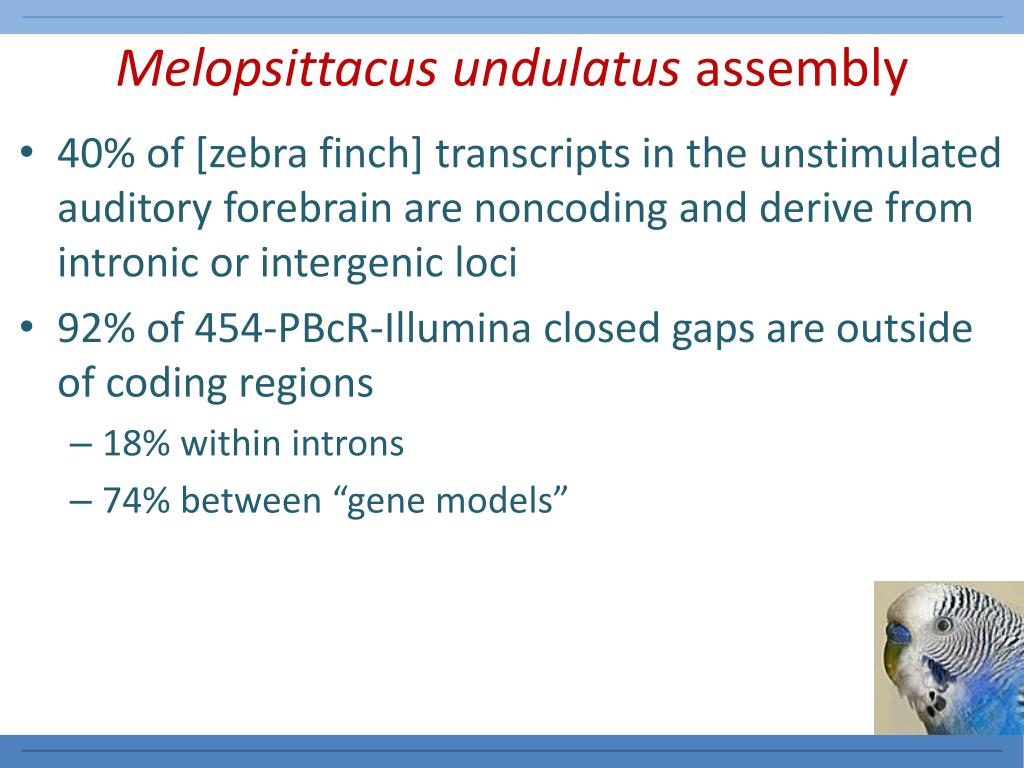 Melopsittacus undulatus assembly

• 40% of [zebra finch] transcripts in the unstimulated auditory forebrain are noncoding and derive from intronic or intergenic loci

• 92% of 454-PBcR-Illumina closed gaps are outside of coding regions

– 18% within introns

– 74% between “gene models”